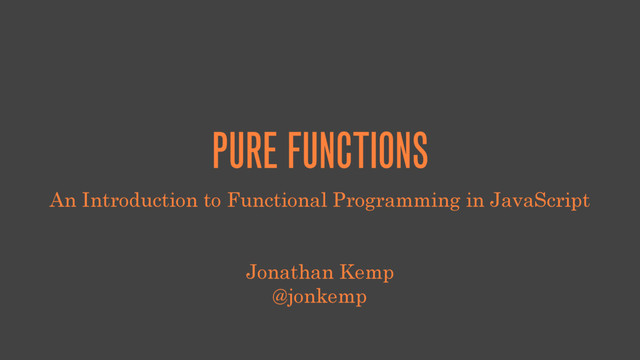 PURE FUNCTIONS

An Introduction to Functional Programming in JavaScript

Jonathan Kemp
@jonkemp